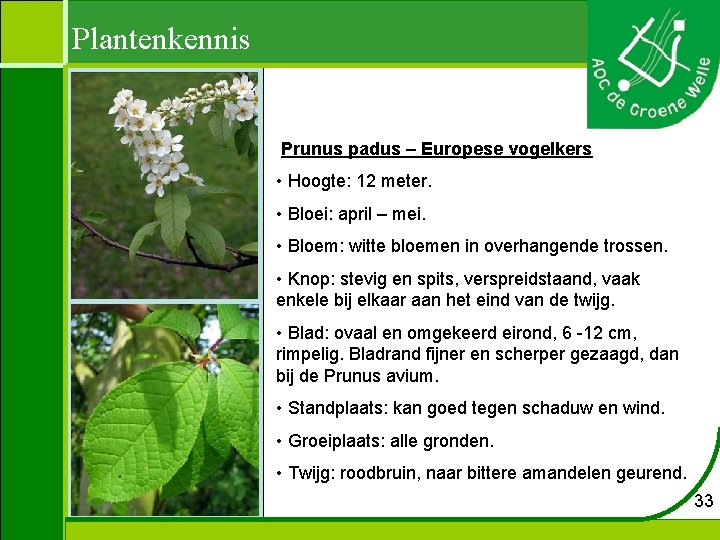 Plantenkennis

AOC de Groene Welle

Prunus padus – Europese vogelkers

• Hoogte: 12 meter.

• Bloei: april – mei.

• Bloem: witte bloemen in overhangende trossen.

• Knop: stevig en spits, verspreidstaand, vaak enkele bij elkaar aan het eind van de twijg.

• Blad: ovaal en omgekeerd eirond, 6 -12 cm, rimpelig. Bladrand fijner en scherper gezaagd, dan bij de Prunus avium.

• Standplaats: kan goed tegen schaduw en wind.

• Groeiplaats: alle gronden.

• Twijg: roodbruin, naar bittere amandelen geurend.

33